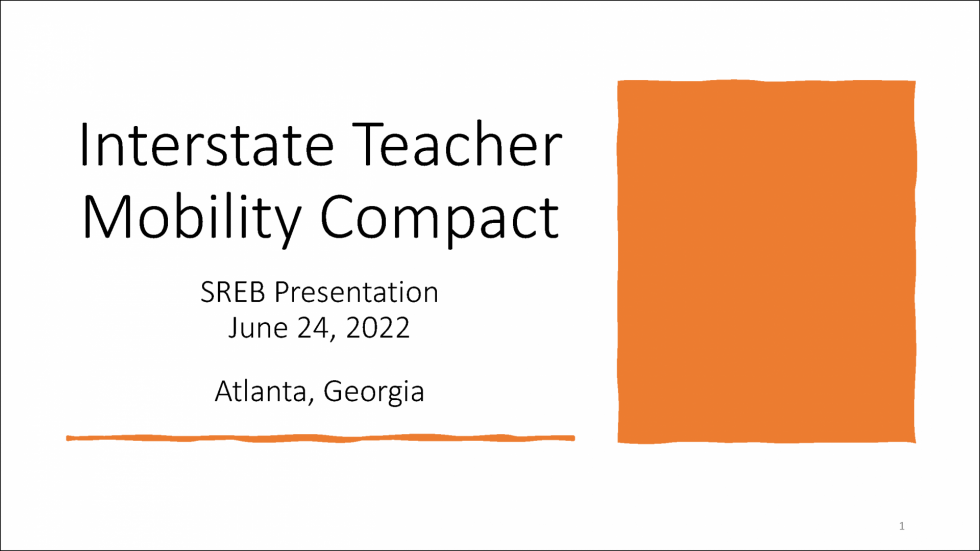 Interstate Teacher Mobility Compact

SREB Presentation
June 24, 2022

Atlanta, Georgia

1